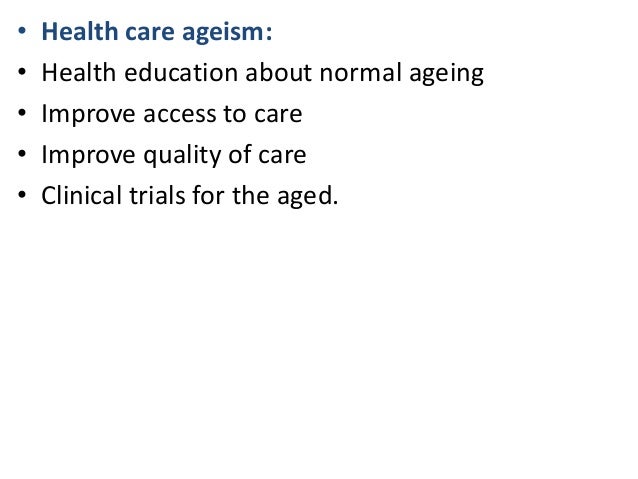 • Health care ageism:
• Health education about normal ageing
• Improve access to care
• Improve quality of care
• Clinical trials for the aged.